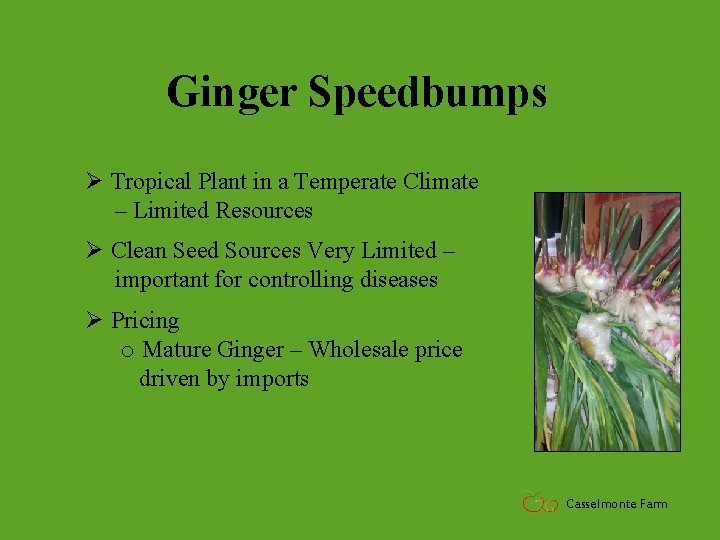 Ginger Speedbumps

➢ Tropical Plant in a Temperate Climate – Limited Resources

➢ Clean Seed Sources Very Limited – important for controlling diseases

➢ Pricing
o Mature Ginger – Wholesale price driven by imports

Casselmonte Farm